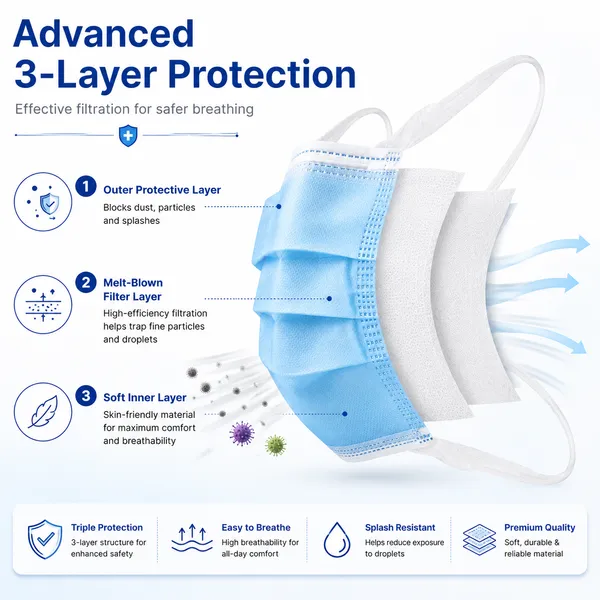 Advanced
3-Layer Protection

Effective filtration for safer breathing

1 Outer Protective Layer
Blocks dust, particles and splashes

2 Melt-Blown Filter Layer
High-efficiency filtration helps trap fine particles and droplets

3 Soft Inner Layer
Skin-friendly material for maximum comfort and breathability

Triple Protection
3-layer structure for enhanced safety

Easy to Breathe
High breathability for all-day comfort

Splash Resistant
Helps reduce exposure to droplets

Premium Quality
Soft, durable & reliable material